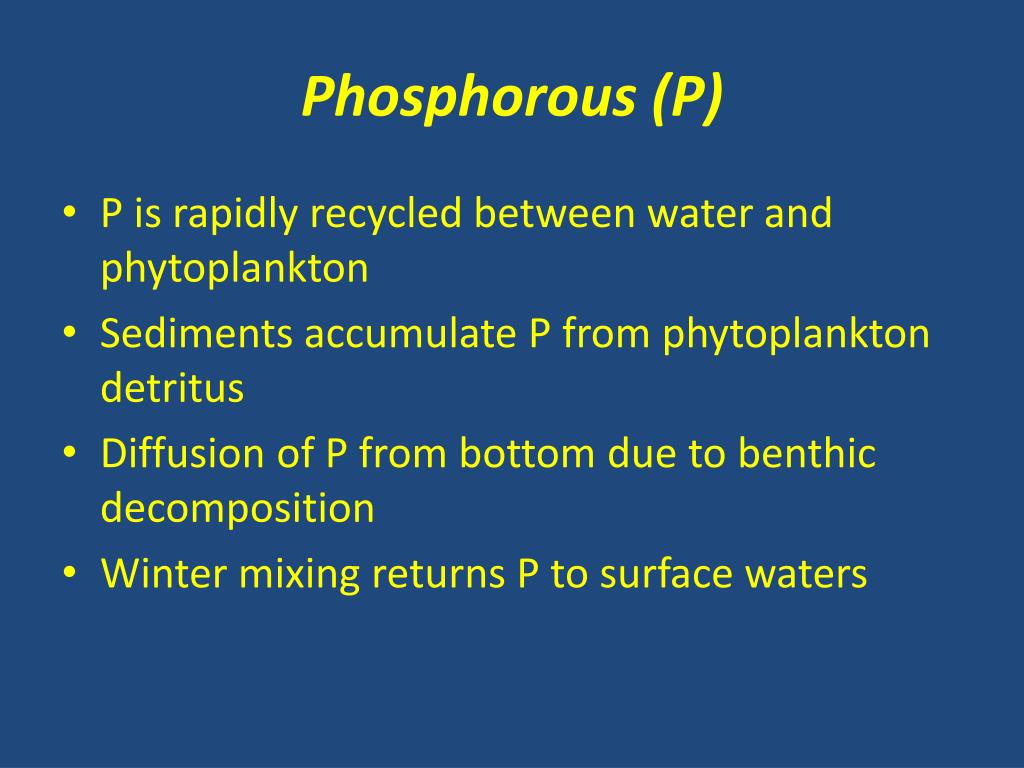 Phosphorous (P)

• P is rapidly recycled between water and phytoplankton
• Sediments accumulate P from phytoplankton detritus
• Diffusion of P from bottom due to benthic decomposition
• Winter mixing returns P to surface waters